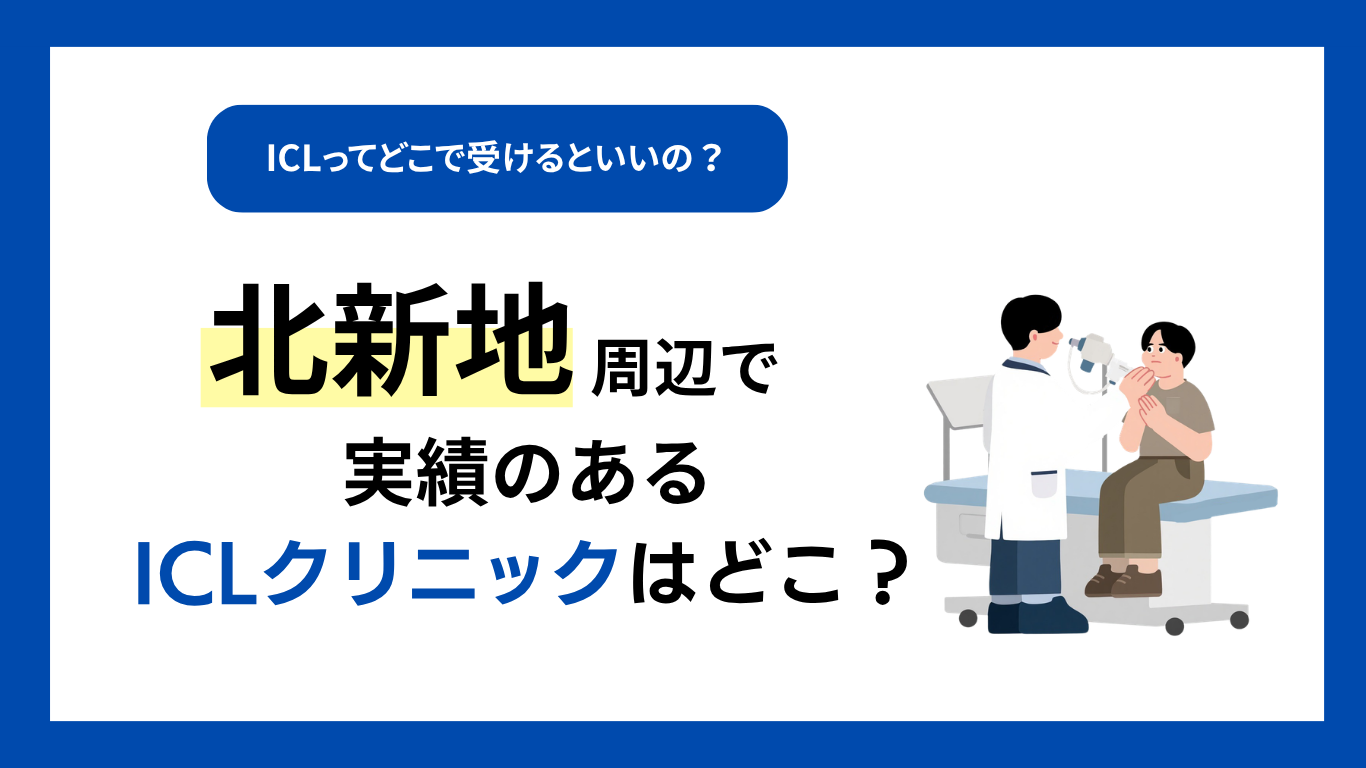 ICLってどこで受けるといいの？

北新地周辺で
実績のある
ICLクリニックはどこ？